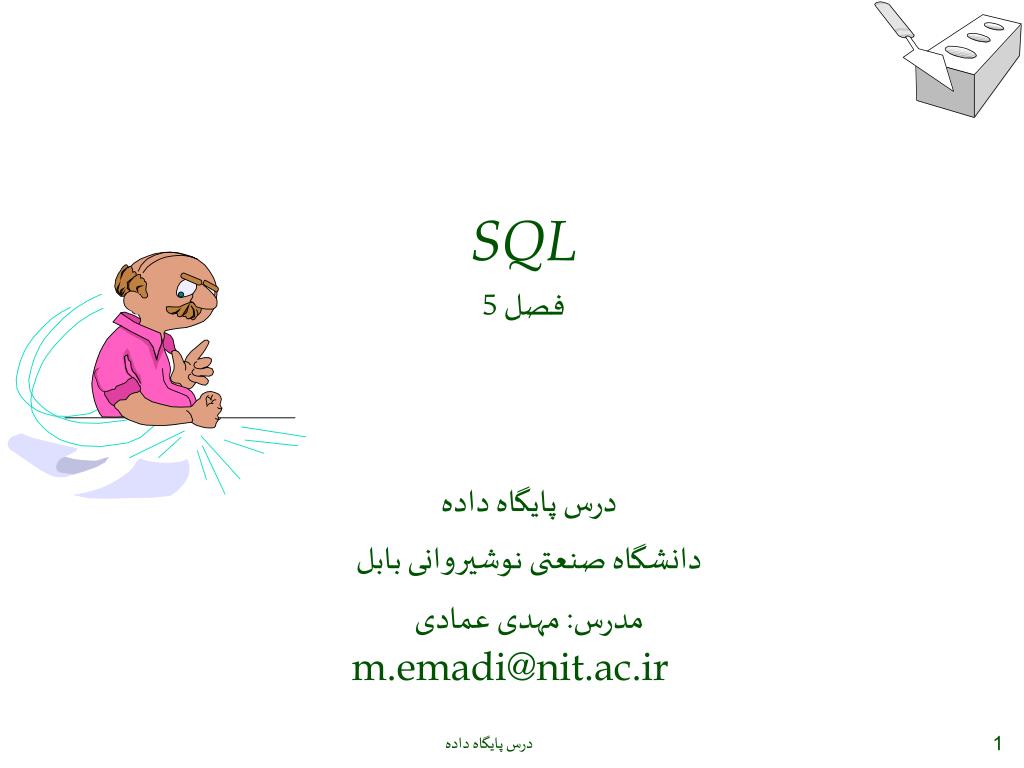 SQL

فصل 5

درس پایگاه داده

دانشگاه صنعتی نوشیروانی بابل

مدرس: مهدی عمادی

m.emadi@nit.ac.ir

درس پایگاه داده

1